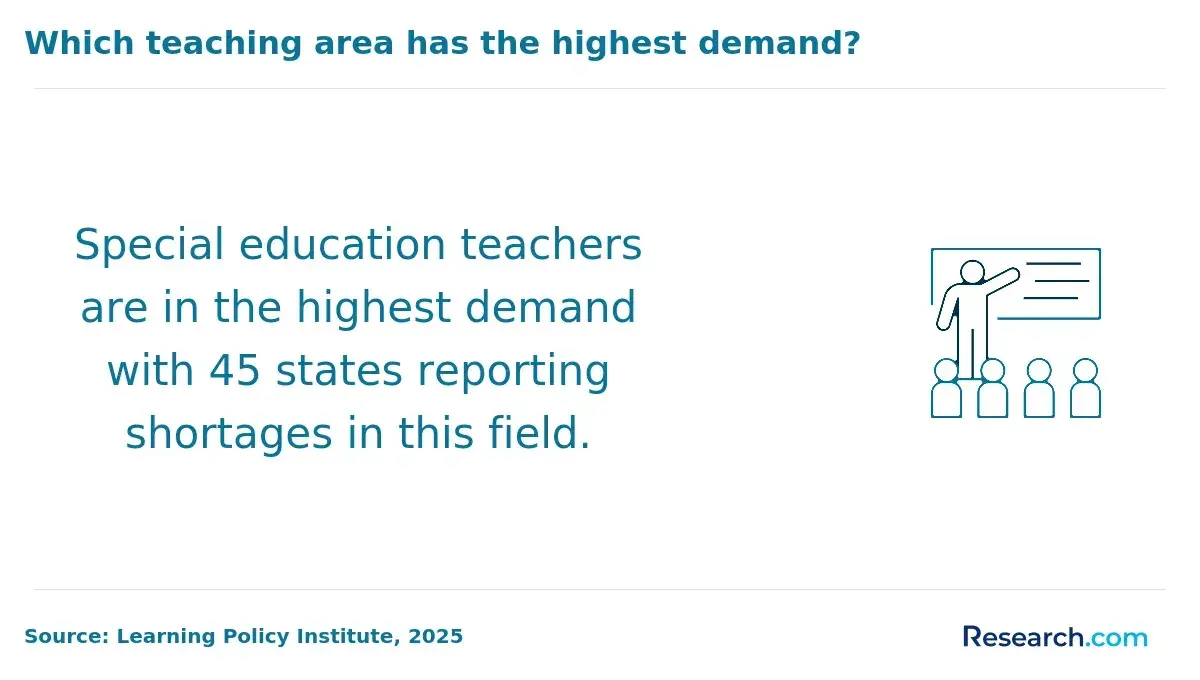 Which teaching area has the highest demand?

Special education teachers are in the highest demand with 45 states reporting shortages in this field.

Source: Learning Policy Institute, 2025

Research.com